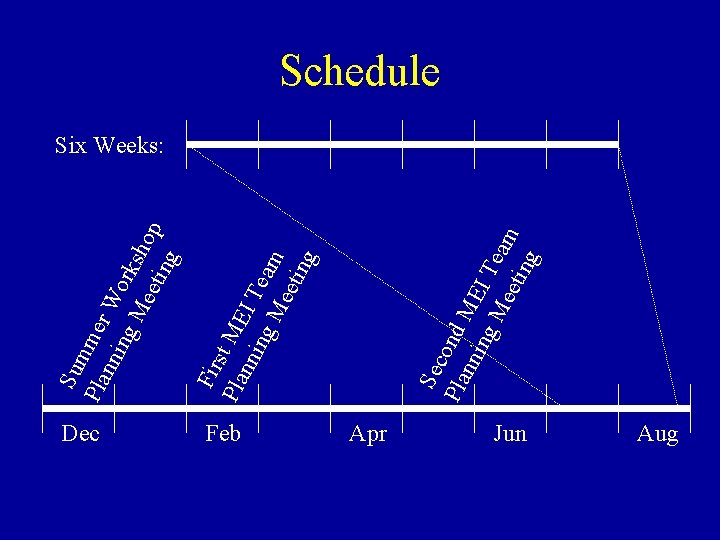 Schedule

Six Weeks:

Summer Workshop Planning Meeting

First MEI Team Planning Meeting

Second MEI Team Planning Meeting

Dec

Feb

Apr

Jun

Aug